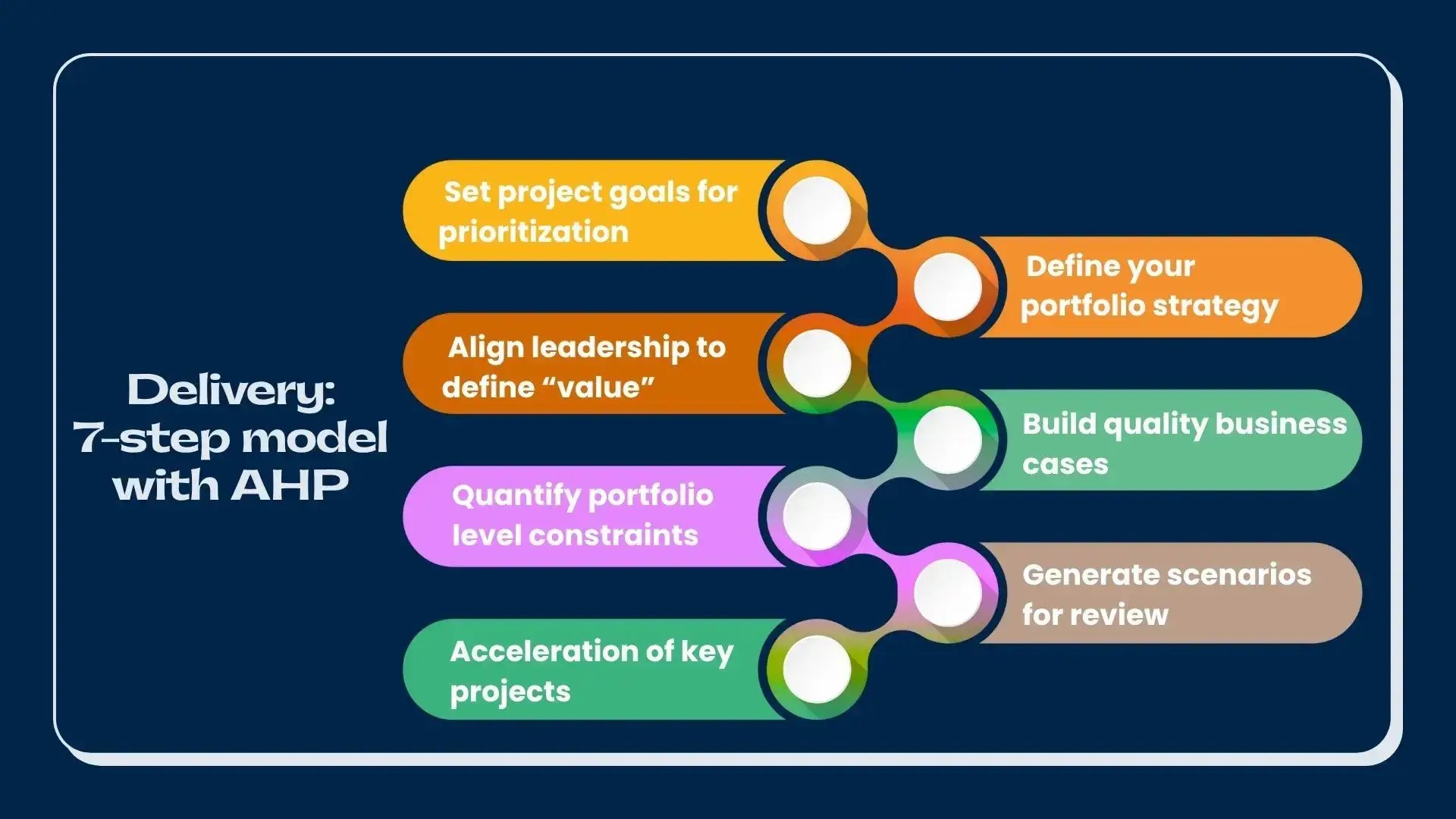 Delivery: 7-step model with AHP

Set project goals for prioritization

Define your portfolio strategy

Align leadership to define “value”

Build quality business cases

Quantify portfolio level constraints

Generate scenarios for review

Acceleration of key projects